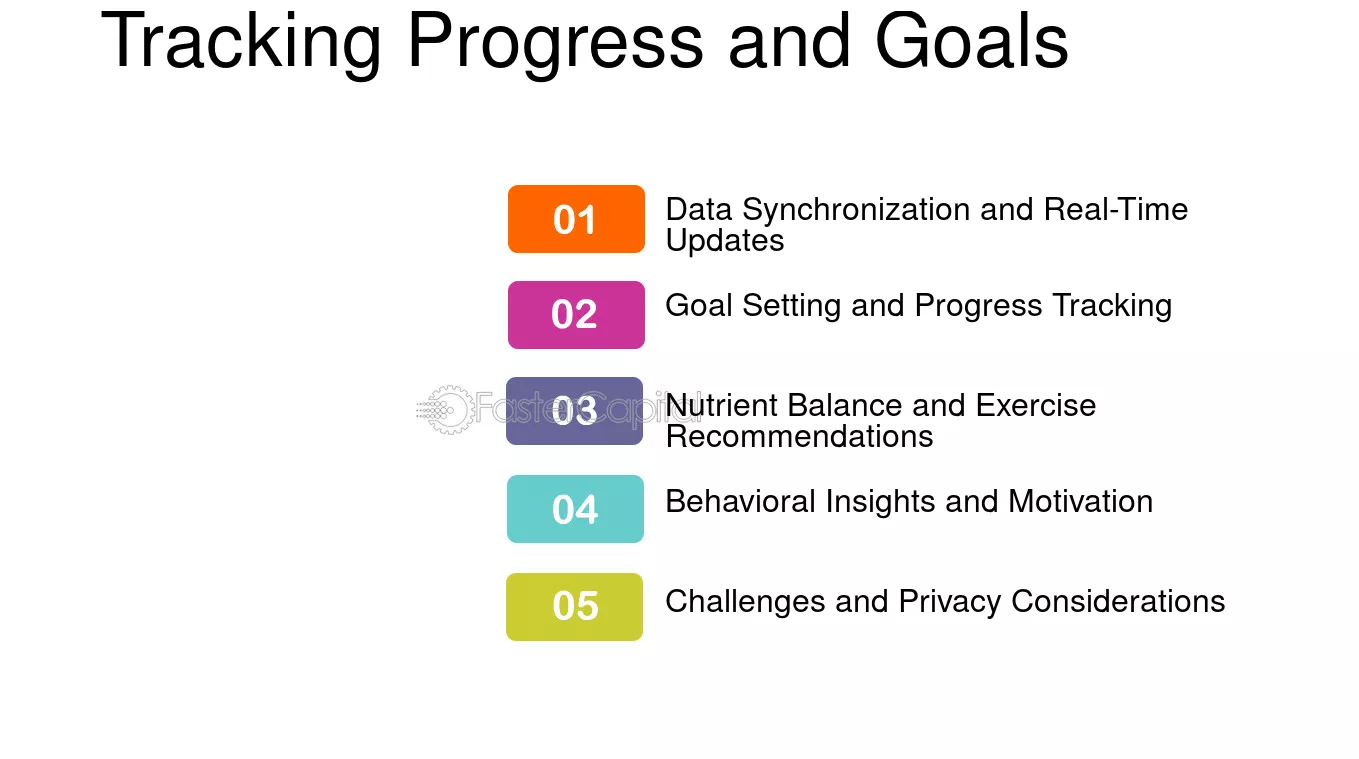 Tracking Progress and Goals

01 Data Synchronization and Real-Time Updates

02 Goal Setting and Progress Tracking

FasterCapital

03 Nutrient Balance and Exercise Recommendations

04 Behavioral Insights and Motivation

05 Challenges and Privacy Considerations